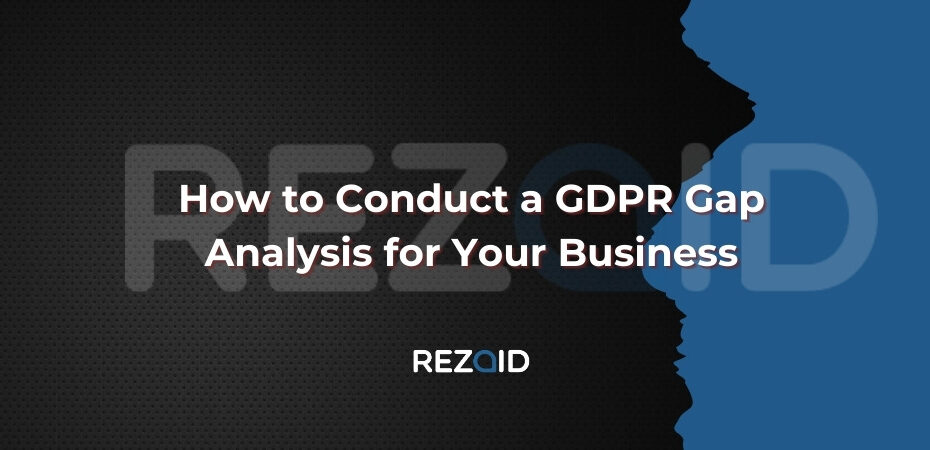 REZAID

How to Conduct a GDPR Gap Analysis for Your Business

REZAID